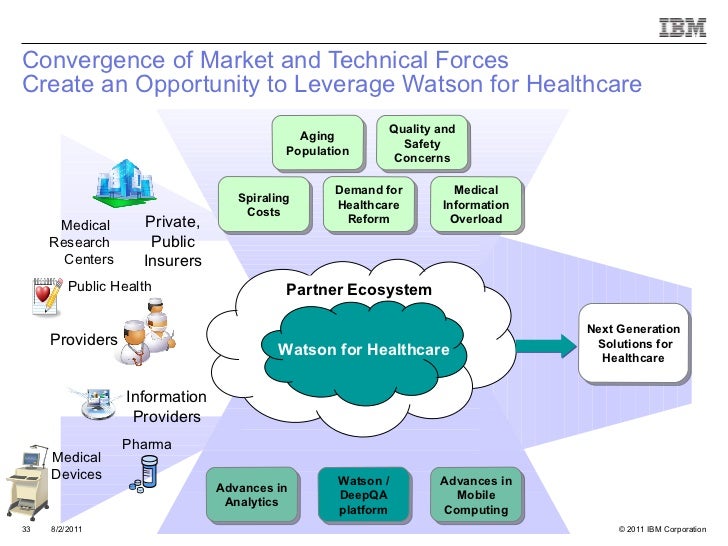 IBM

Convergence of Market and Technical Forces
Create an Opportunity to Leverage Watson for Healthcare

Aging Population

Quality and Safety Concerns

Spiraling Costs

Demand for Healthcare Reform

Medical Information Overload

Medical Research Centers

Private, Public Insurers

Public Health

Providers

Information Providers

Pharma

Medical Devices

Partner Ecosystem

Watson for Healthcare

Next Generation Solutions for Healthcare

Advances in Analytics

Watson / DeepQA platform

Advances in Mobile Computing

33 8/2/2011

© 2011 IBM Corporation